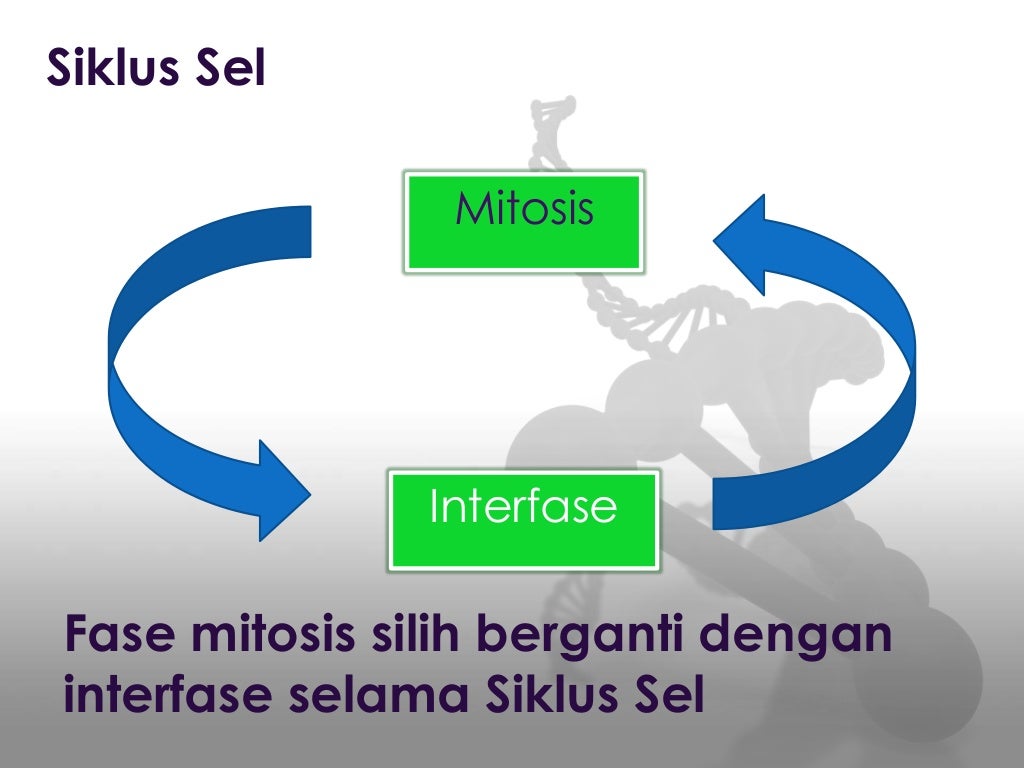 Siklus Sel

Mitosis

Interfase

Fase mitosis silih berganti dengan interfase selama Siklus Sel